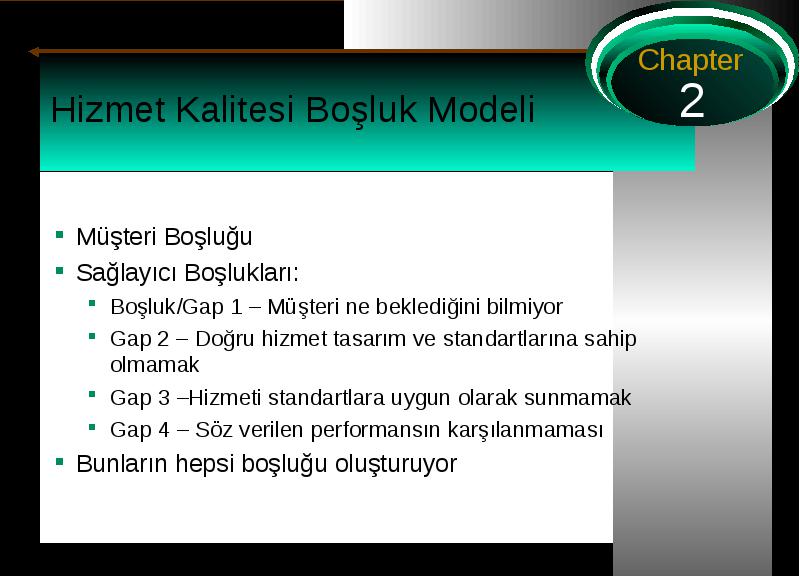 Chapter
2

Hizmet Kalitesi Boşluk Modeli

- Müşteri Boşluğu
- Sağlayıcı Boşlukları:
  - Boşluk/Gap 1 – Müşteri ne beklediğini bilmiyor
  - Gap 2 – Doğru hizmet tasarım ve standartlarına sahip olmamak
  - Gap 3 –Hizmeti standartlara uygun olarak sunmamak
  - Gap 4 – Söz verilen performansın karşılanmaması
- Bunların hepsi boşluğu oluşturuyor